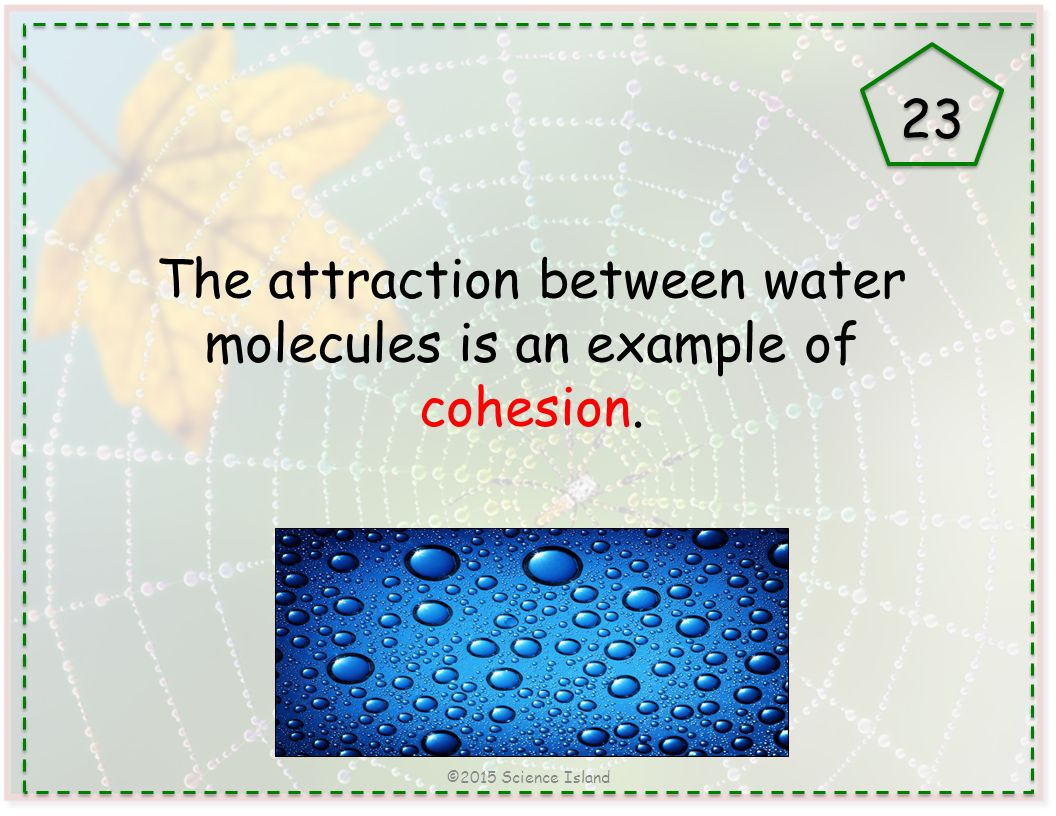 23

The attraction between water molecules is an example of cohesion.

©2015 Science Island